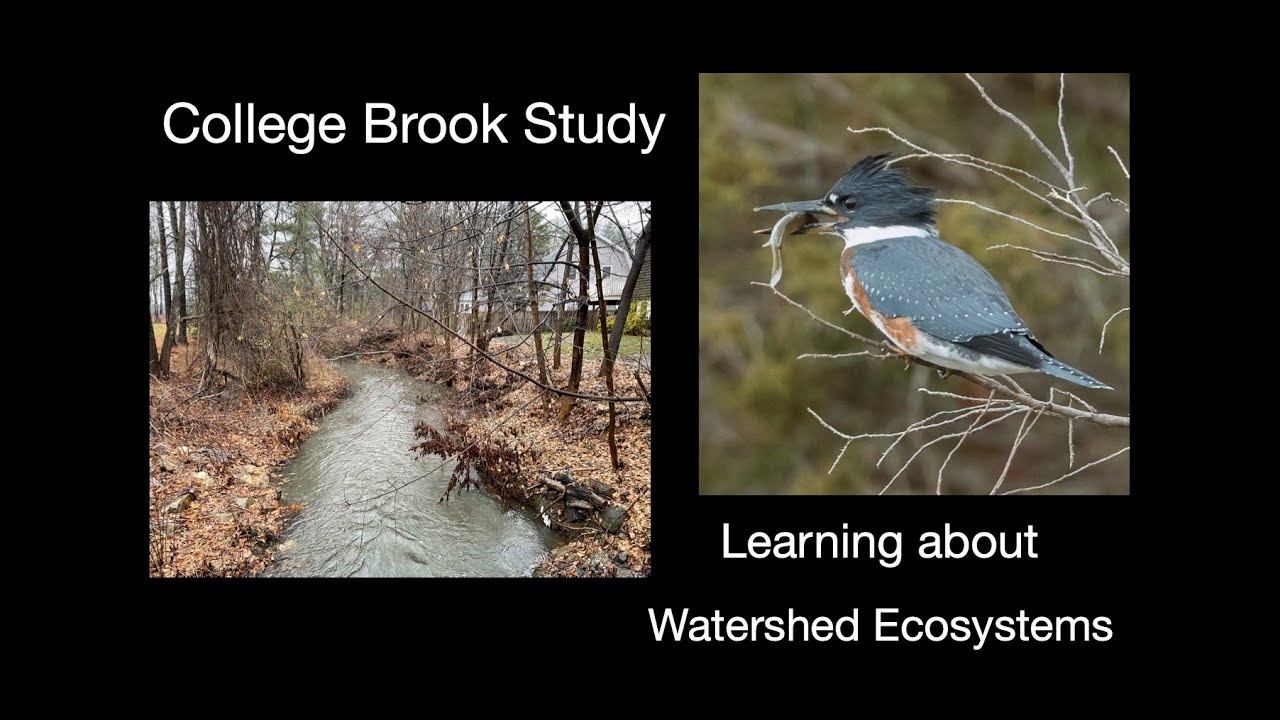 College Brook Study

Learning about

Watershed Ecosystems